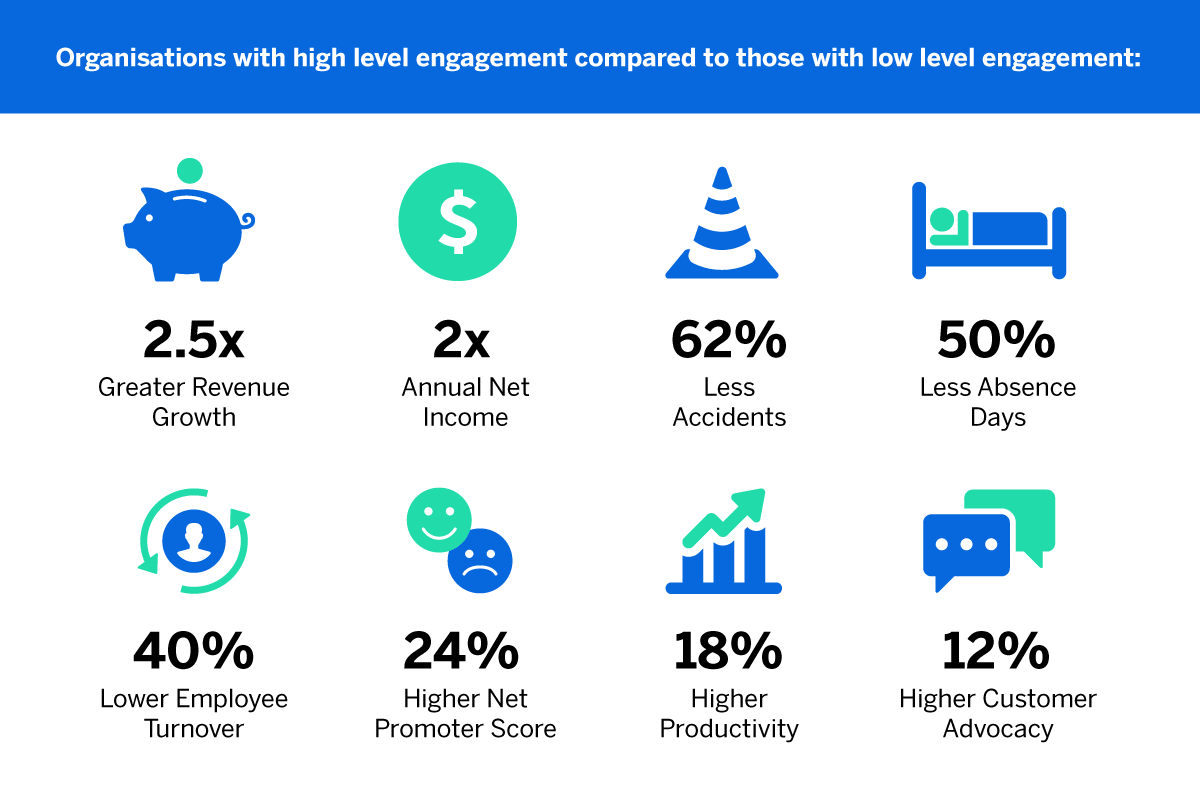 Organisations with high level engagement compared to those with low level engagement:

$

2.5x
Greater Revenue Growth

2x
Annual Net Income

62%
Less Accidents

50%
Less Absence Days

40%
Lower Employee Turnover

24%
Higher Net Promoter Score

18%
Higher Productivity

12%
Higher Customer Advocacy